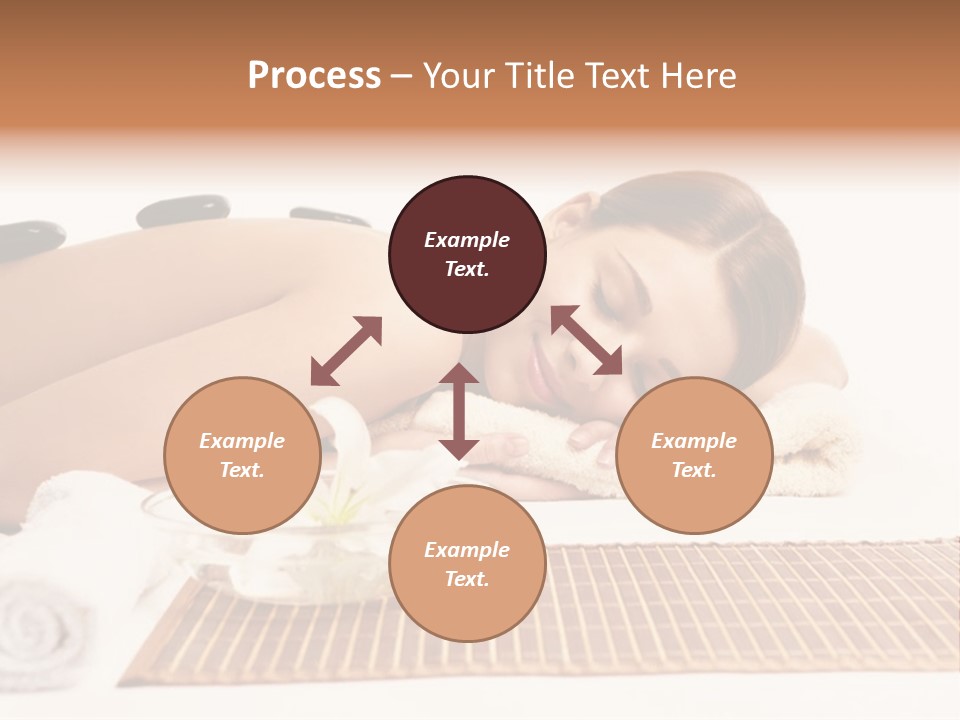 Process – Your Title Text Here

Example Text.

Example Text.

Example Text.

Example Text.